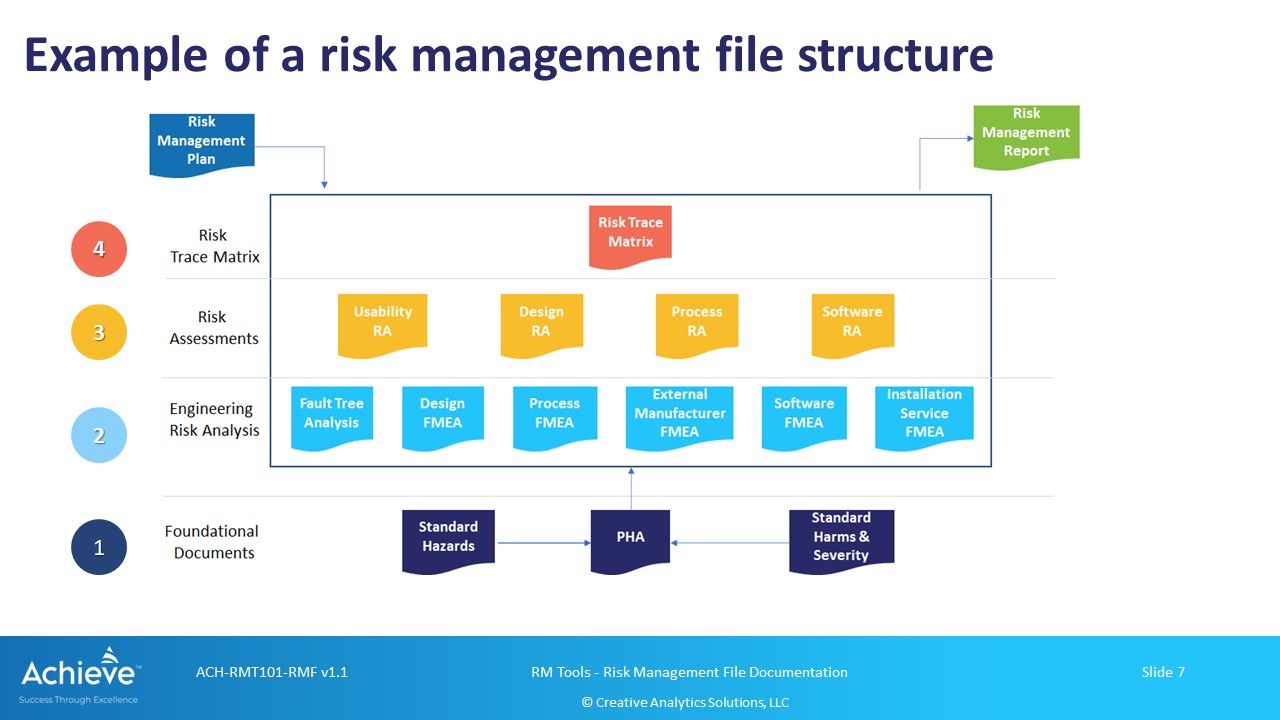 Example of a risk management file structure

Risk Management Plan

Risk Management Report

4 Risk Trace Matrix

Risk Trace Matrix

3 Risk Assessments

Usability RA

Design RA

Process RA

Software RA

2 Engineering Risk Analysis

Fault Tree Analysis

Design FMEA

Process FMEA

External Manufacturer FMEA

Software FMEA

Installation Service FMEA

1 Foundational Documents

Standard Hazards

PHA

Standard Harms & Severity

Achieve™ Success Through Excellence

ACH-RMT101-RMF v1.1

RM Tools - Risk Management File Documentation

Slide 7

© Creative Analytics Solutions, LLC